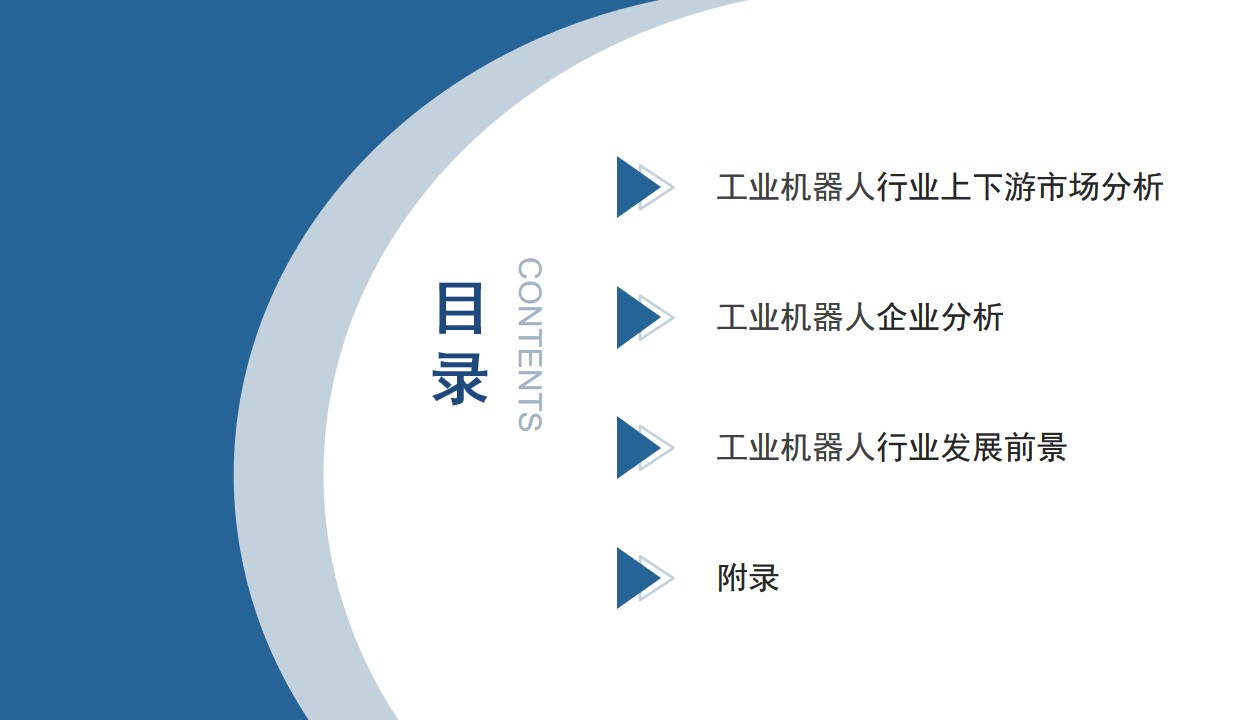 目录

CONTENTS

工业机器人行业上下游市场分析

工业机器人企业分析

工业机器人行业发展前景

附录